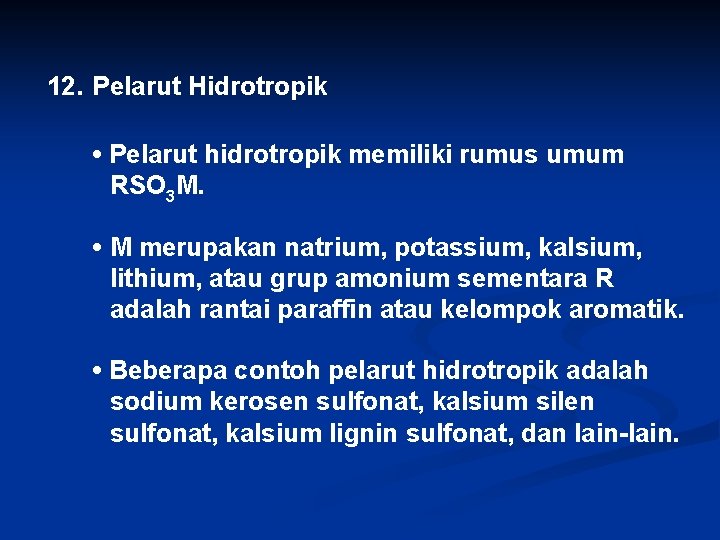 12. Pelarut Hidrotropik

• Pelarut hidrotropik memiliki rumus umum $RSO_3M$.

• M merupakan natrium, potassium, kalsium, lithium, atau grup amonium sementara R adalah rantai paraffin atau kelompok aromatik.

• Beberapa contoh pelarut hidrotropik adalah sodium kerosen sulfonat, kalsium silen sulfonat, kalsium lignin sulfonat, dan lain-lain.